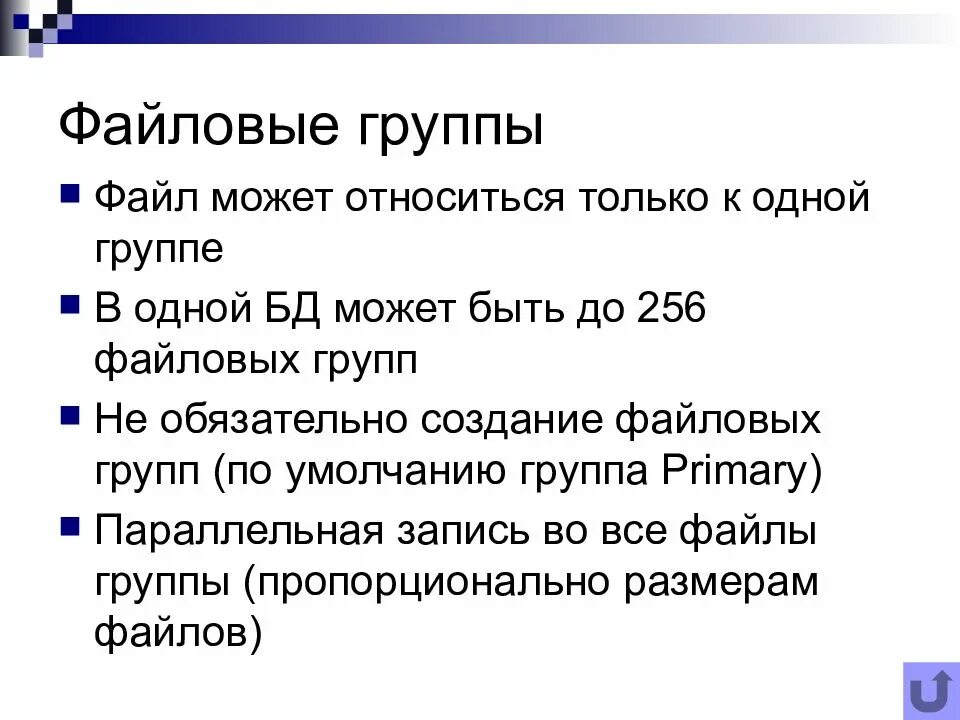 Файловые группы

Файл может относиться только к одной группе

В одной БД может быть до 256 файловых групп

Не обязательно создание файловых групп (по умолчанию группа Primary)

Параллельная запись во все файлы группы (пропорционально размерам файлов)